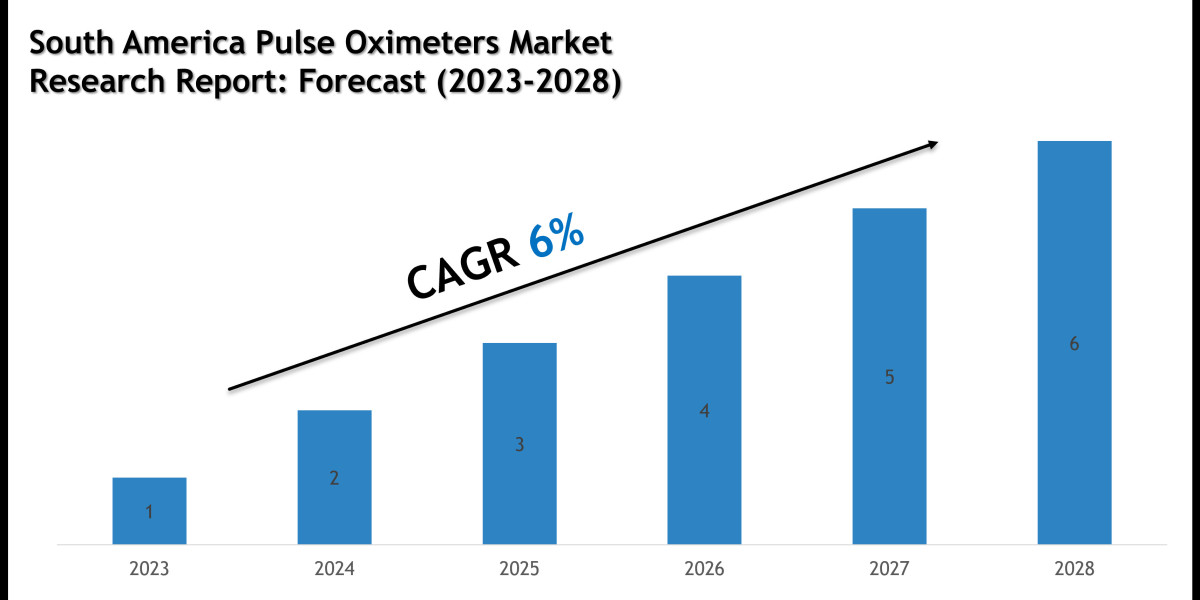 South America Pulse Oximeters Market Research Report: Forecast (2023-2028)

CAGR 6%

1
2
3
4
5
6

2023
2024
2025
2026
2027
2028